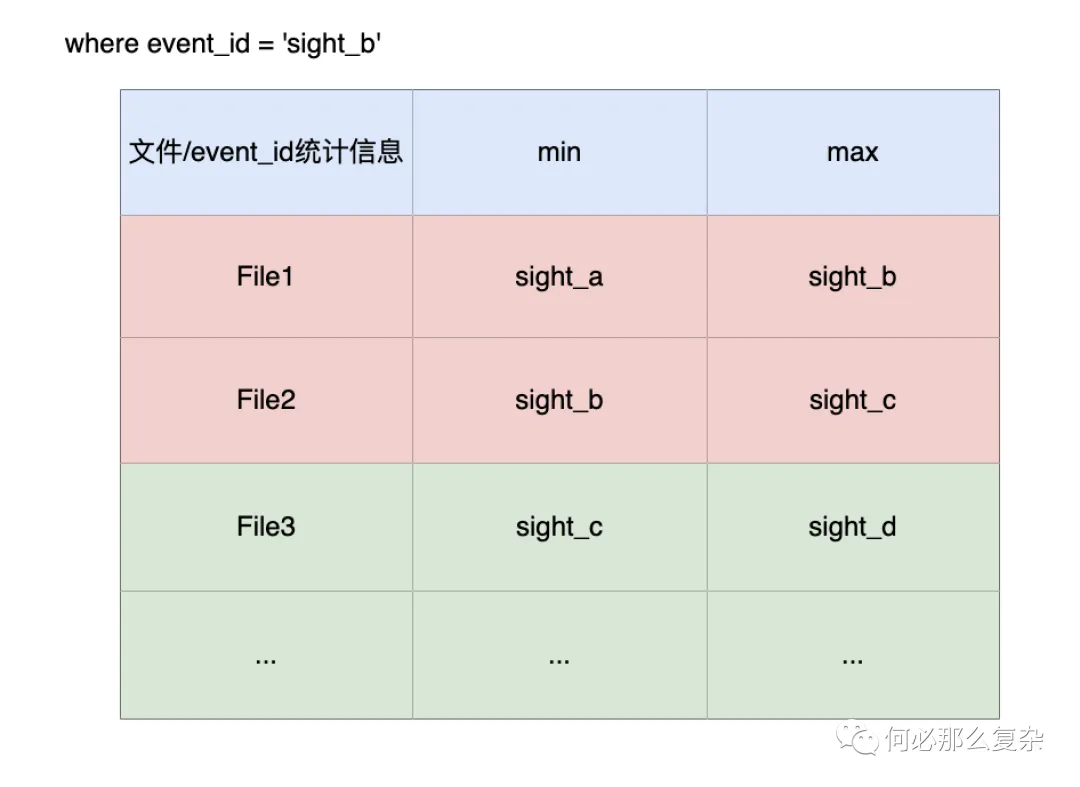 where event_id = 'sight_b'

| 文件/event_id统计信息 | min | max |
|---|---|---|
| File1 | sight_a | sight_b |
| File2 | sight_b | sight_c |
| File3 | sight_c | sight_d |
| ... | ... | ... |

何必那么复杂